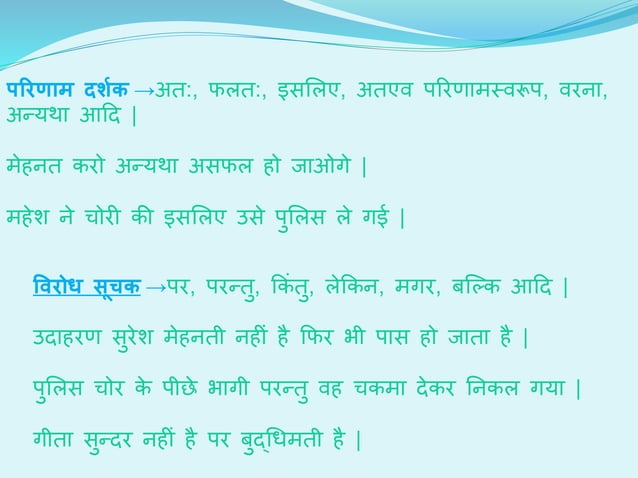 परिणाम दर्शक →अतः, फलतः, इसलिए, अतएव परिणामस्वरूप, वरना, अन्यथा आदि |

मेहनत करो अन्यथा असफल हो जाओगे |

महेश ने चोरी की इसलिए उसे पुलिस ले गई |

विरोध सूचक →पर, परन्तु, किंतु, लेकिन, मगर, बल्कि आदि |

उदाहरण सुरेश मेहनती नहीं है फिर भी पास हो जाता है |

पुलिस चोर के पीछे भागी परन्तु वह चकमा देकर निकल गया |

गीता सुन्दर नहीं है पर बुद्धिमती है |